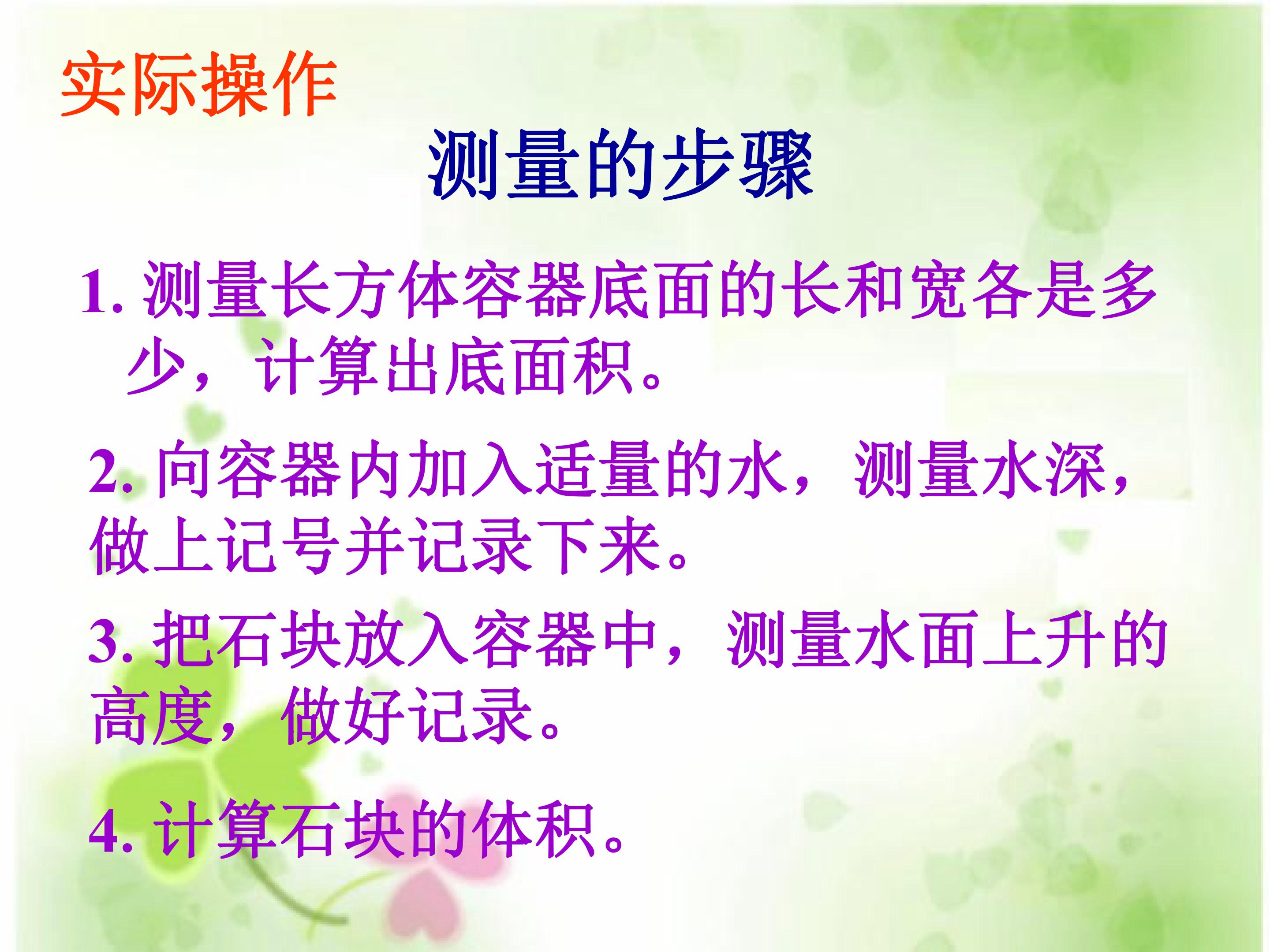 实际操作

测量的步骤

1.测量长方体容器底面的长和宽各是多少，计算出底面积。

2.向容器内加入适量的水，测量水深，做上记号并记录下来。

3.把石块放入容器中，测量水面上升的高度，做好记录。

4.计算石块的体积。